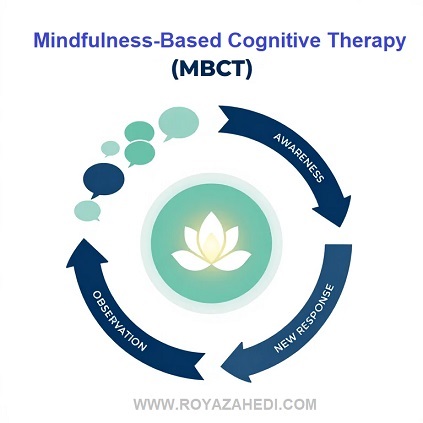 Mindfulness-Based Cognitive Therapy
(MBCT)

AWARENESS

NEW RESPONSE

OBSERVATION

WWW.ROYAZAHEDI.COM